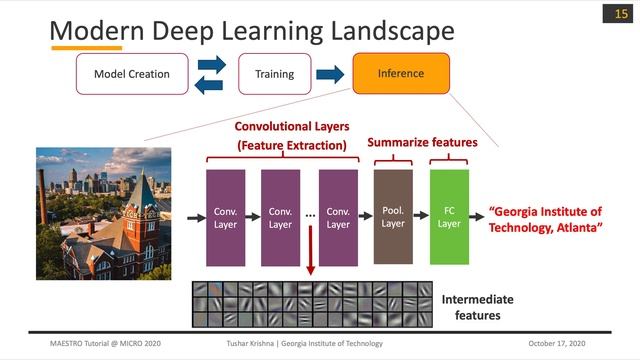 15

Modern Deep Learning Landscape

Model Creation

Training

Inference

Convolutional Layers (Feature Extraction)

Summarize features

Conv. Layer

Conv. Layer

...

Conv. Layer

Pool. Layer

FC Layer

"Georgia Institute of Technology, Atlanta"

Intermediate features

MAESTRO Tutorial @ MICRO 2020

Tushar Krishna | Georgia Institute of Technology

October 17, 2020